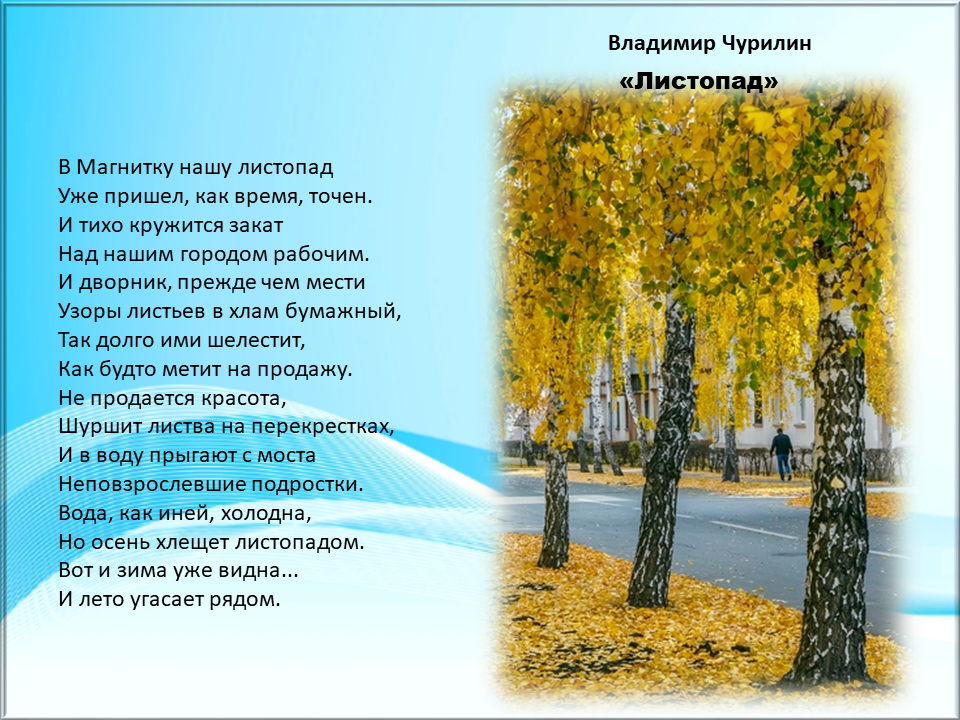 Владимир Чурилин

«Листопад»

В Магнитку нашу листопад
Уже пришел, как время, точен.
И тихо кружится закат
Над нашим городом рабочим.
И дворник, прежде чем мести
Узоры листьев в хлам бумажный,
Так долго ими шелестит,
Как будто метит на продажу.
Не продается красота,
Шуршит листва на перекрестках,
И в воду прыгают с моста
Неповзрослевшие подростки.
Вода, как иней, холодна,
Но осень хлещет листопадом.
Вот и зима уже видна...
И лето угасает рядом.